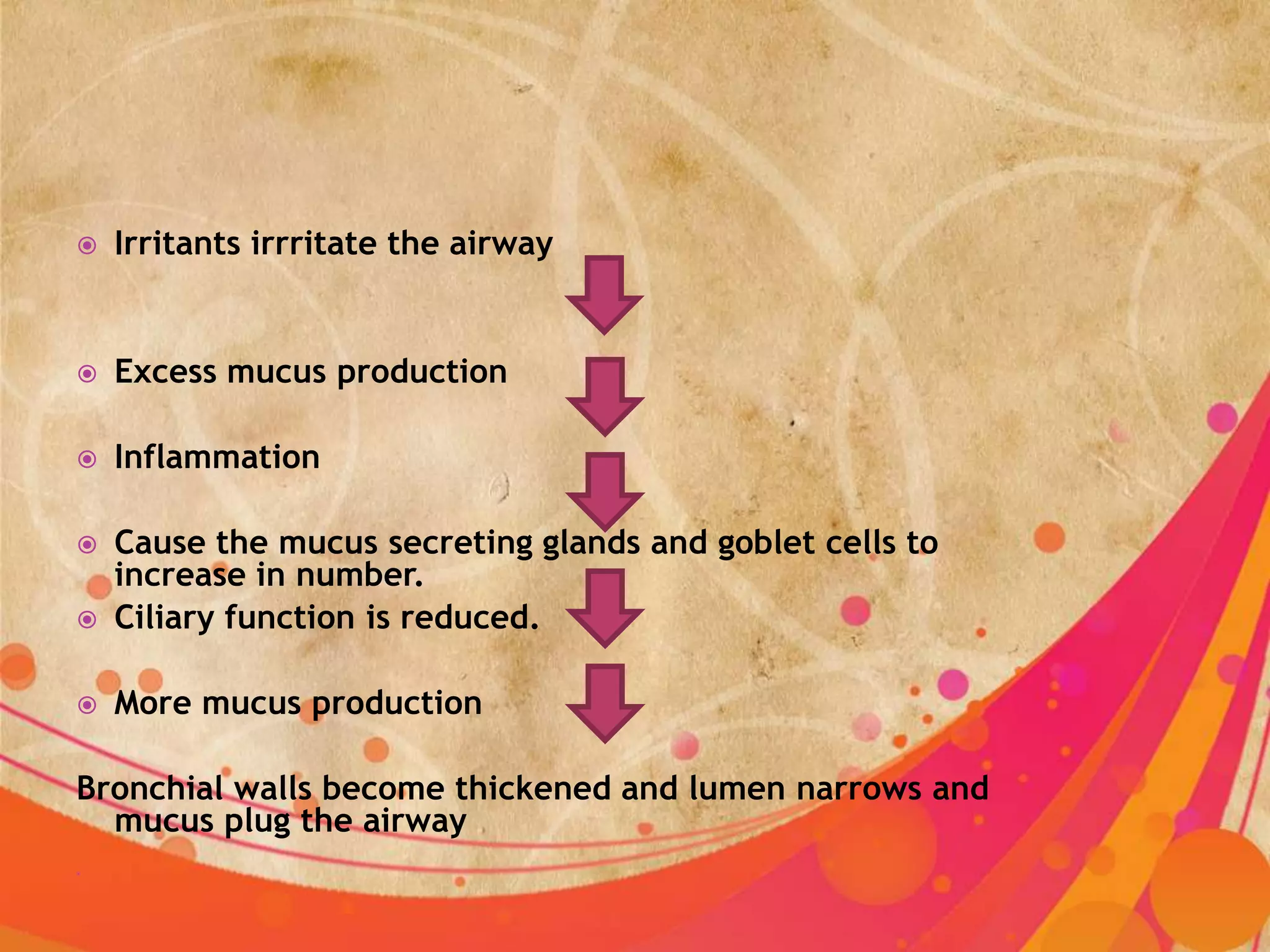 Irritants irrritate the airway

Excess mucus production

Inflammation

Cause the mucus secreting glands and goblet cells to increase in number.

Ciliary function is reduced.

More mucus production

Bronchial walls become thickened and lumen narrows and mucus plug the airway